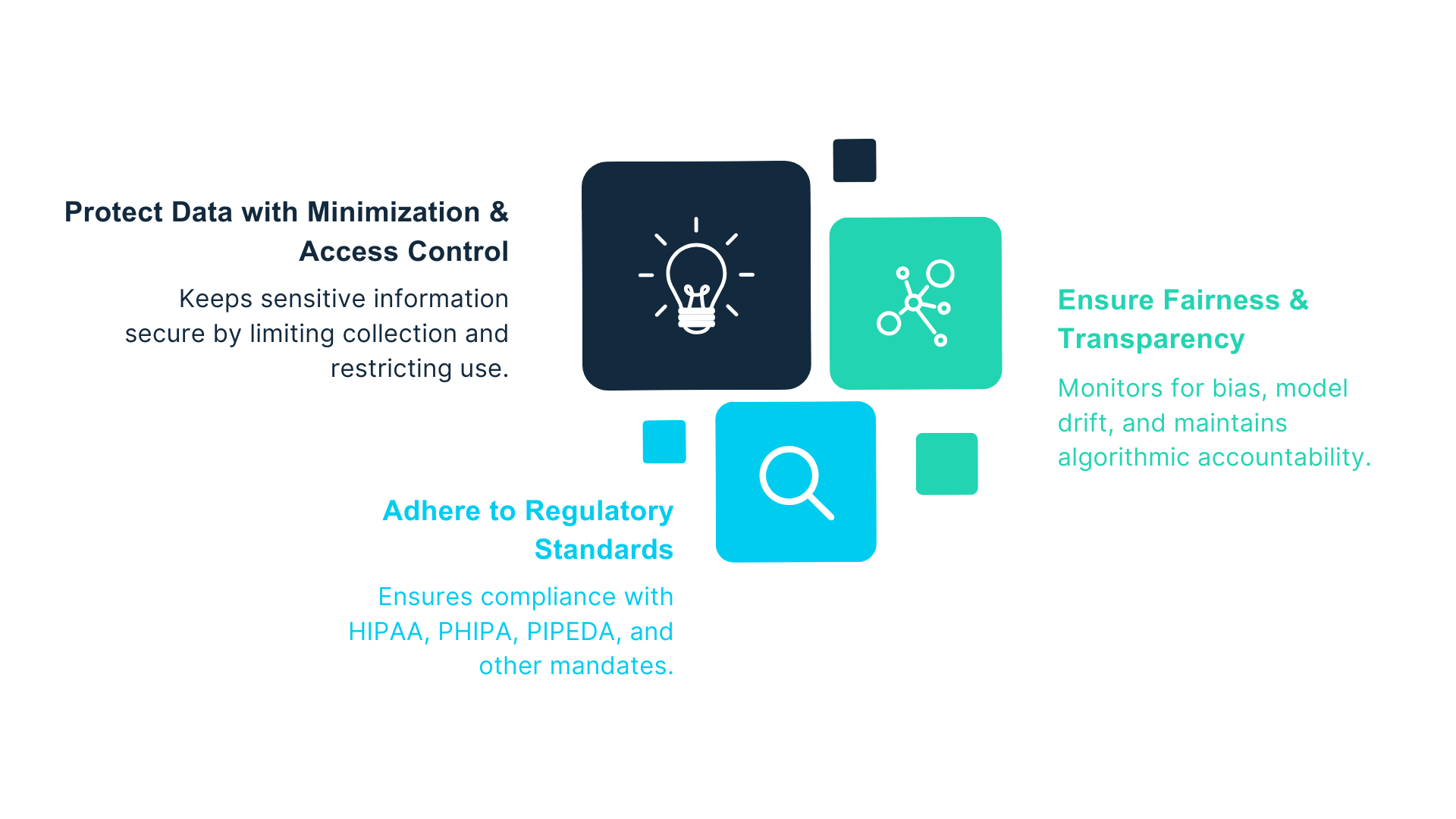 Protect Data with Minimization & Access Control

Keeps sensitive information secure by limiting collection and restricting use.

Ensure Fairness & Transparency

Monitors for bias, model drift, and maintains algorithmic accountability.

Adhere to Regulatory Standards

Ensures compliance with HIPAA, PHIPA, PIPEDA, and other mandates.